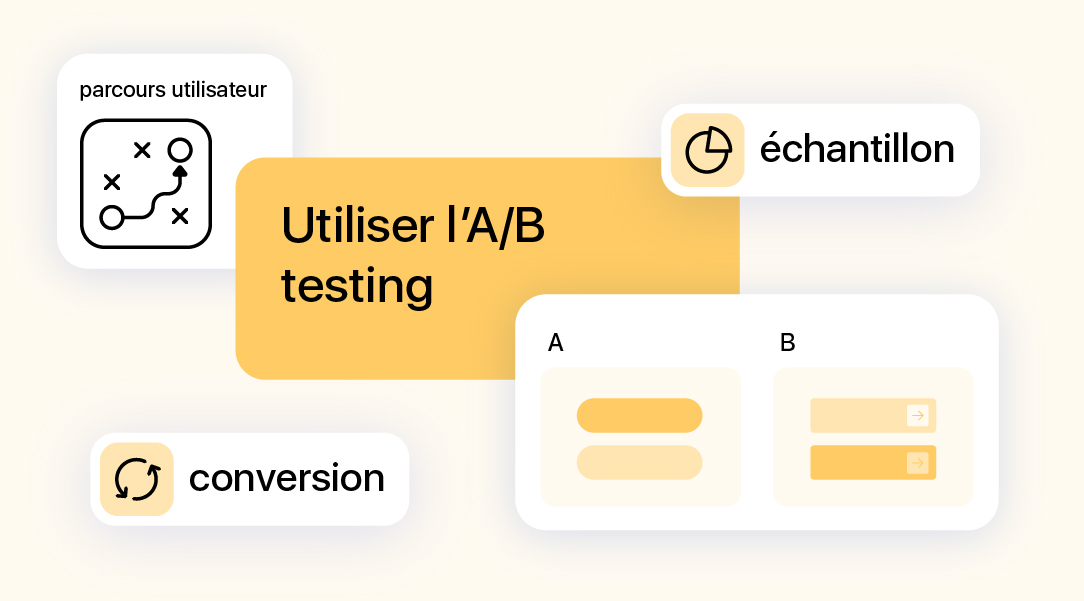 parcours utilisateur

échantillon

Utiliser l'A/B testing

A

B

conversion